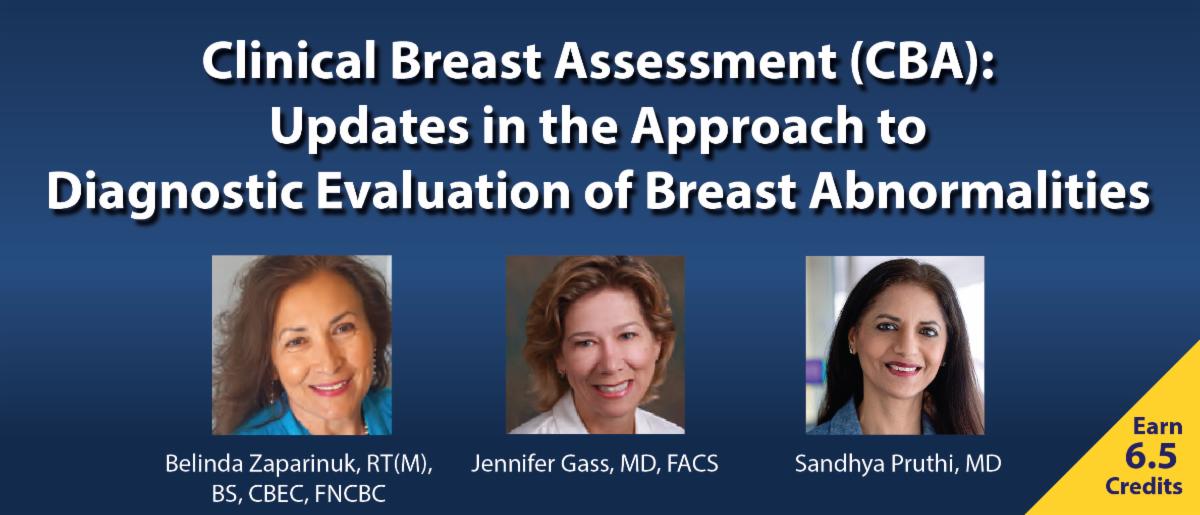 Clinical Breast Assessment (CBA): Updates in the Approach to Diagnostic Evaluation of Breast Abnormalities

Belinda Zaparinuk, RT(M), BS, CBEC, FNCBC

Jennifer Gass, MD, FACS

Sandhya Pruthi, MD

Earn 6.5 Credits